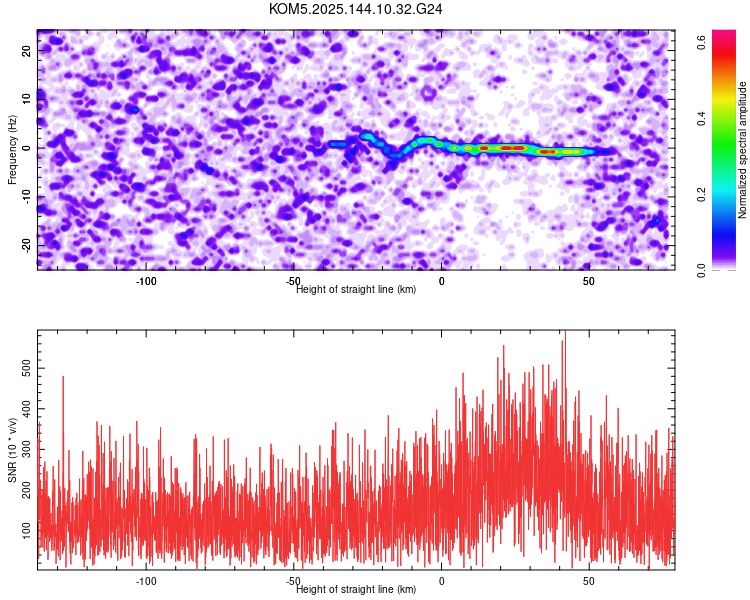 KOM5.2025.144.10.32.G24

Frequency (Hz)
20
10
0
-10
-20
-100
-50
0
50
Height of straight line (km)

Normalized spectral amplitude
0.0
0.2
0.4
0.6

SNR (10 * v/v)
100
200
300
400
500
-100
-50
0
50
Height of straight line (km)